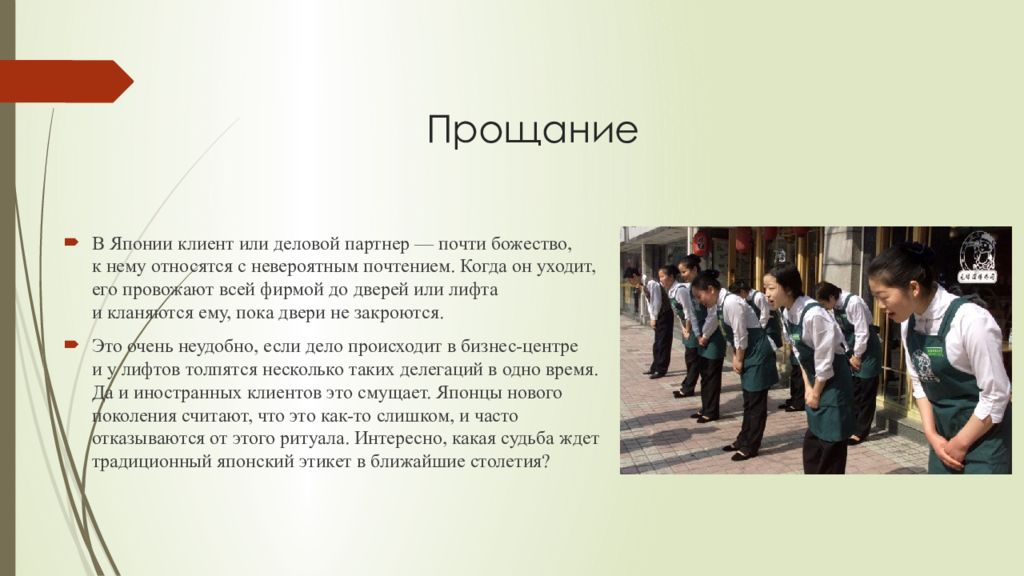 Прощание

В Японии клиент или деловой партнер — почти божество, к нему относятся с невероятным почтением. Когда он уходит, его провожают всей фирмой до дверей или лифта и кланяются ему, пока двери не закроются.

Это очень неудобно, если дело происходит в бизнес-центре и у лифтов толпятся несколько таких делегаций в одно время. Да и иностранных клиентов это смущает. Японцы нового поколения считают, что это как-то слишком, и часто отказываются от этого ритуала. Интересно, какая судьба ждет традиционный японский этикет в ближайшие столетия?